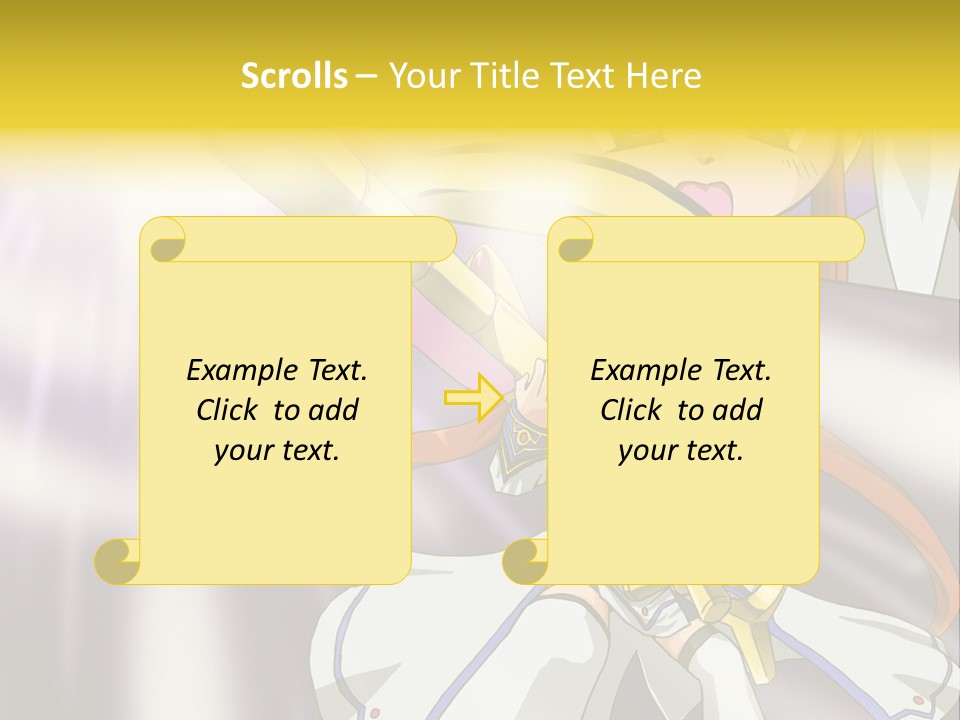 Scrolls – Your Title Text Here

Example Text. Click to add your text.

Example Text. Click to add your text.